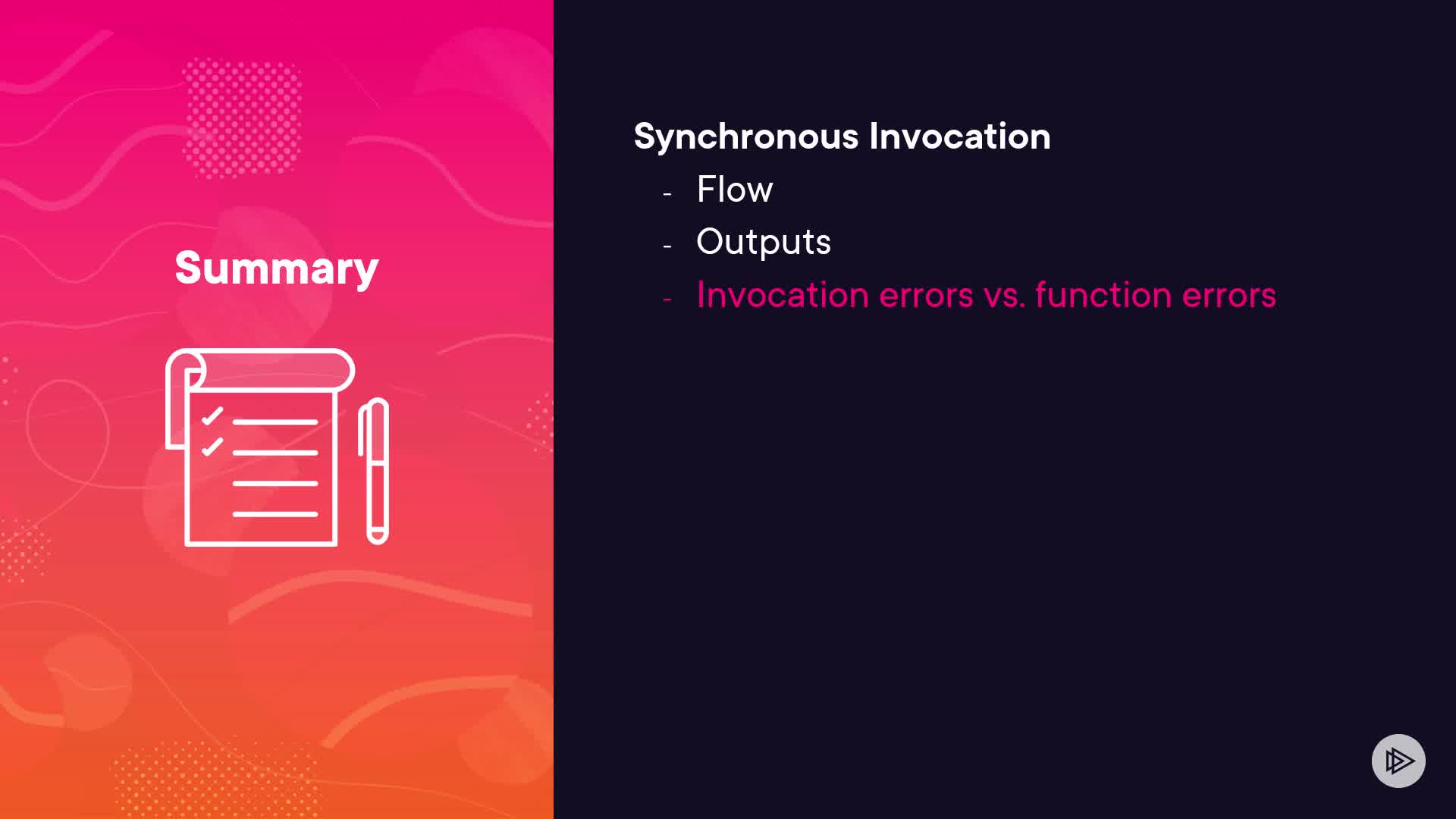 Summary

Synchronous Invocation
- Flow
- Outputs
- Invocation errors vs. function errors